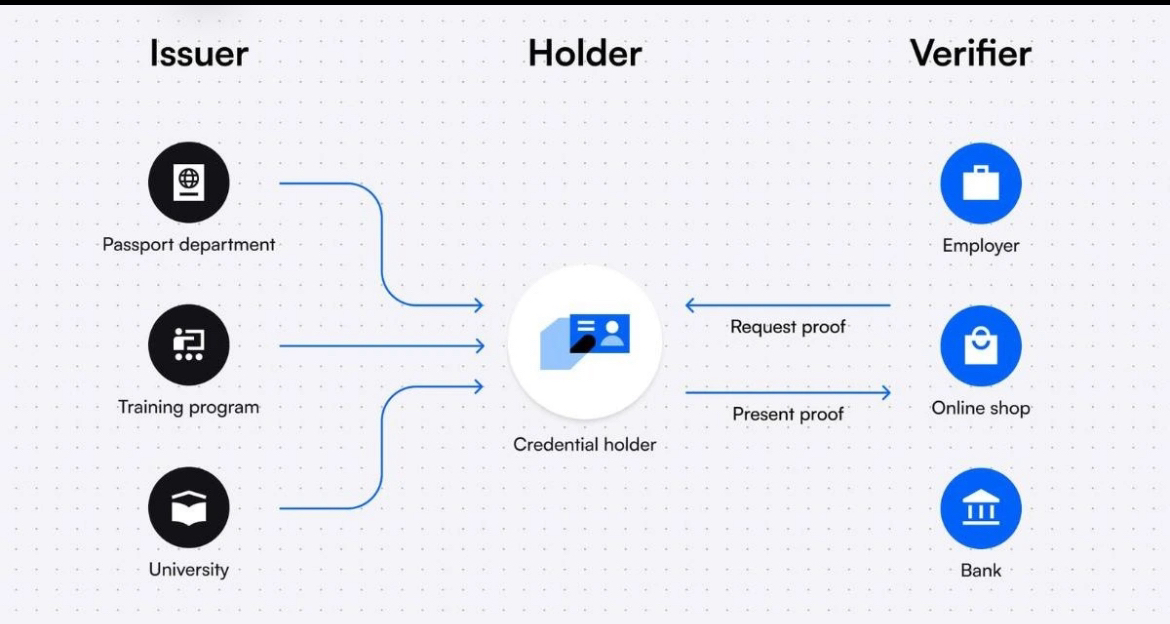 Issuer

Holder

Verifier

Passport department

Training program

University

Credential holder

Request proof

Present proof

Employer

Online shop

Bank